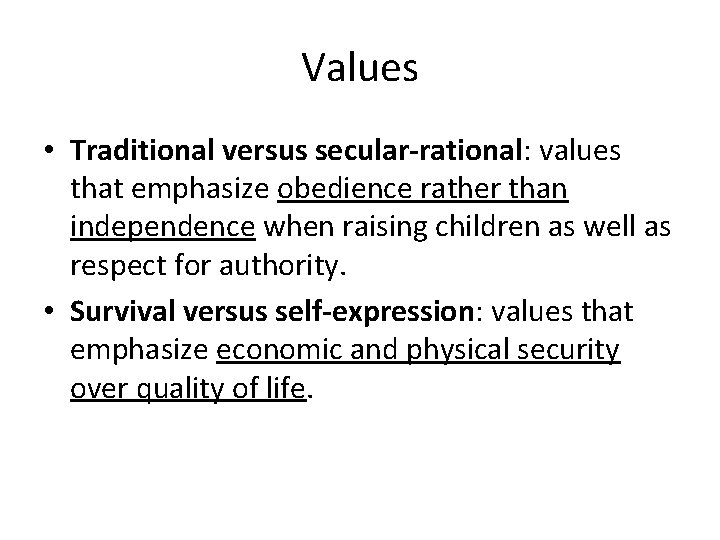 Values

• Traditional versus secular-rational: values that emphasize obedience rather than independence when raising children as well as respect for authority.

• Survival versus self-expression: values that emphasize economic and physical security over quality of life.